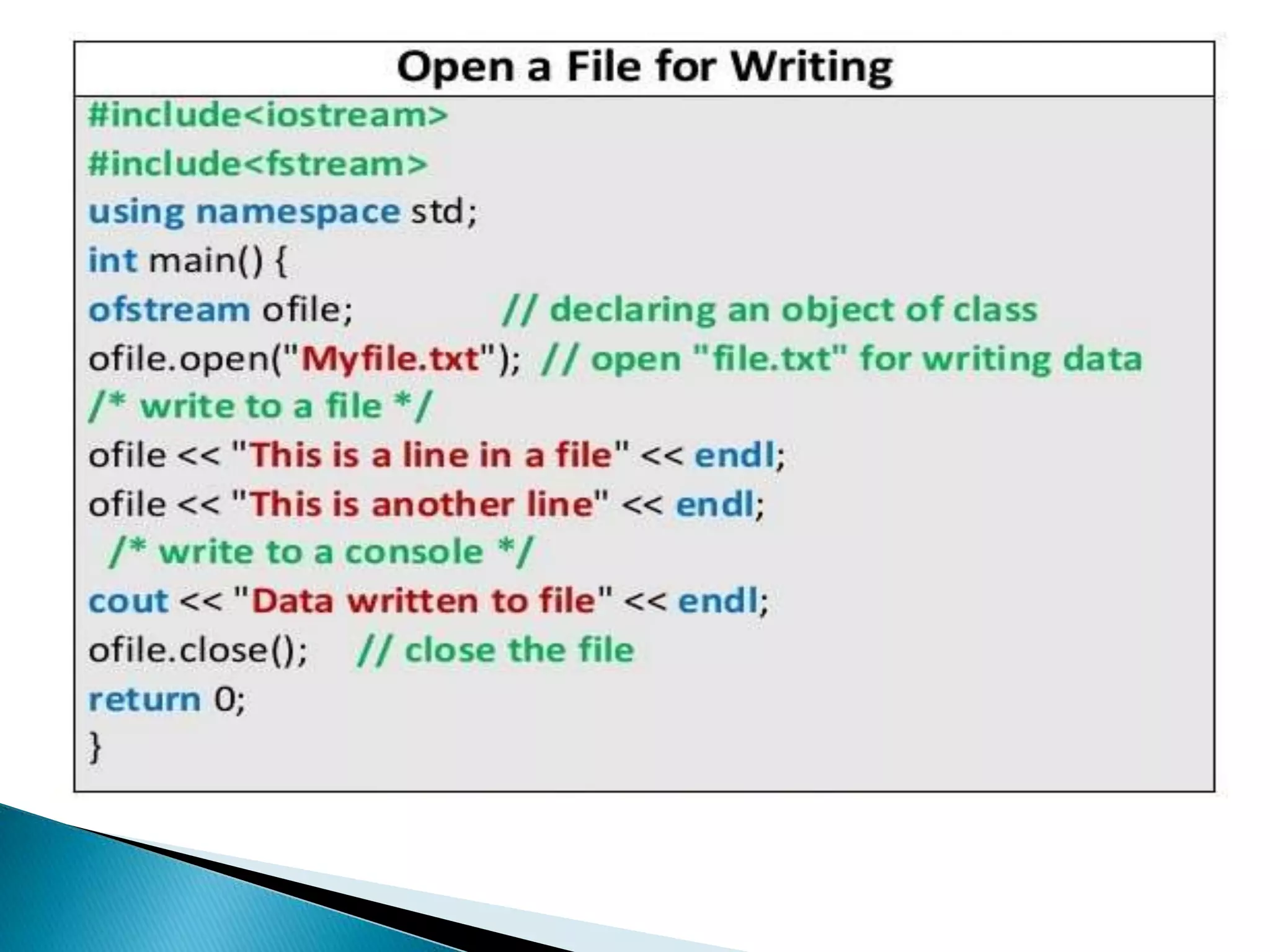 Open a File for Writing

#include<iostream>
#include<fstream>
using namespace std;
int main() {
ofstream ofile; // declaring an object of class
ofile.open("Myfile.txt"); // open "file.txt" for writing data
/* write to a file */
ofile << "This is a line in a file" << endl;
ofile << "This is another line" << endl;
/* write to a console */
cout << "Data written to file" << endl;
ofile.close(); // close the file
return 0;
}